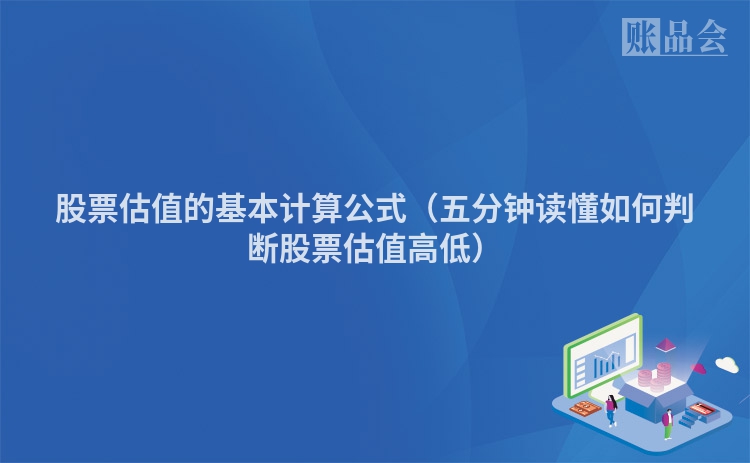 账品会

股票估值的基本计算公式（五分钟读懂如何判断股票估值高低）